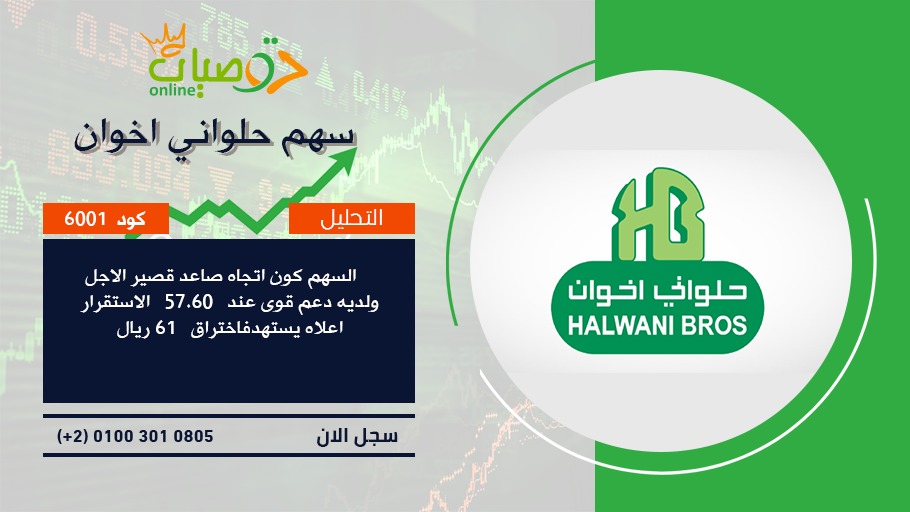 توصيات online

سهم حلواني اخوان

التحليل

كود 6001

السهم كون اتجاه صاعد قصير الاجل ولديه دعم قوى عند 57.60 الاستقرار اعلاه يستهدفاختراق 61 ريال

سجل الان

(+2) 0100 301 0805

HB

حلواني اخوان

HALWANI BROS